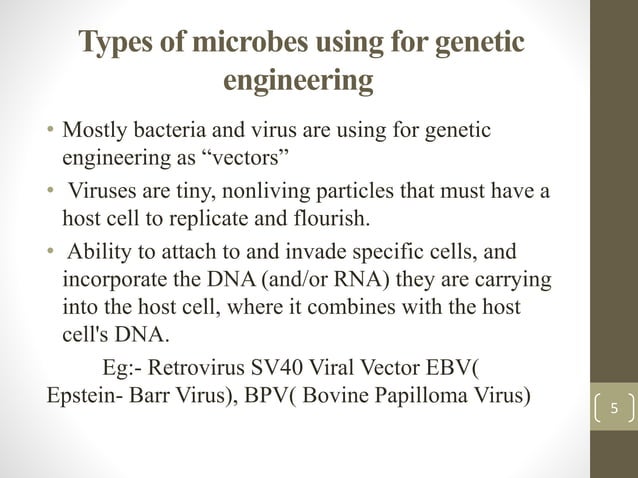 Types of microbes using for genetic engineering

• Mostly bacteria and virus are using for genetic engineering as “vectors”

• Viruses are tiny, nonliving particles that must have a host cell to replicate and flourish.

• Ability to attach to and invade specific cells, and incorporate the DNA (and/or RNA) they are carrying into the host cell, where it combines with the host cell's DNA.

Eg:- Retrovirus SV40 Viral Vector EBV( Epstein- Barr Virus), BPV( Bovine Papilloma Virus)

5